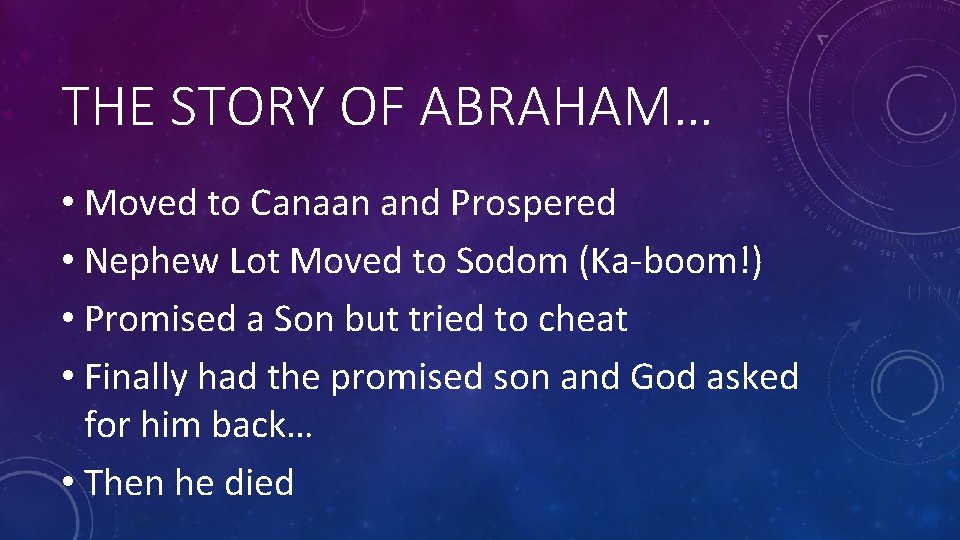 THE STORY OF ABRAHAM…

• Moved to Canaan and Prospered
• Nephew Lot Moved to Sodom (Ka-boom!)
• Promised a Son but tried to cheat
• Finally had the promised son and God asked for him back…
• Then he died